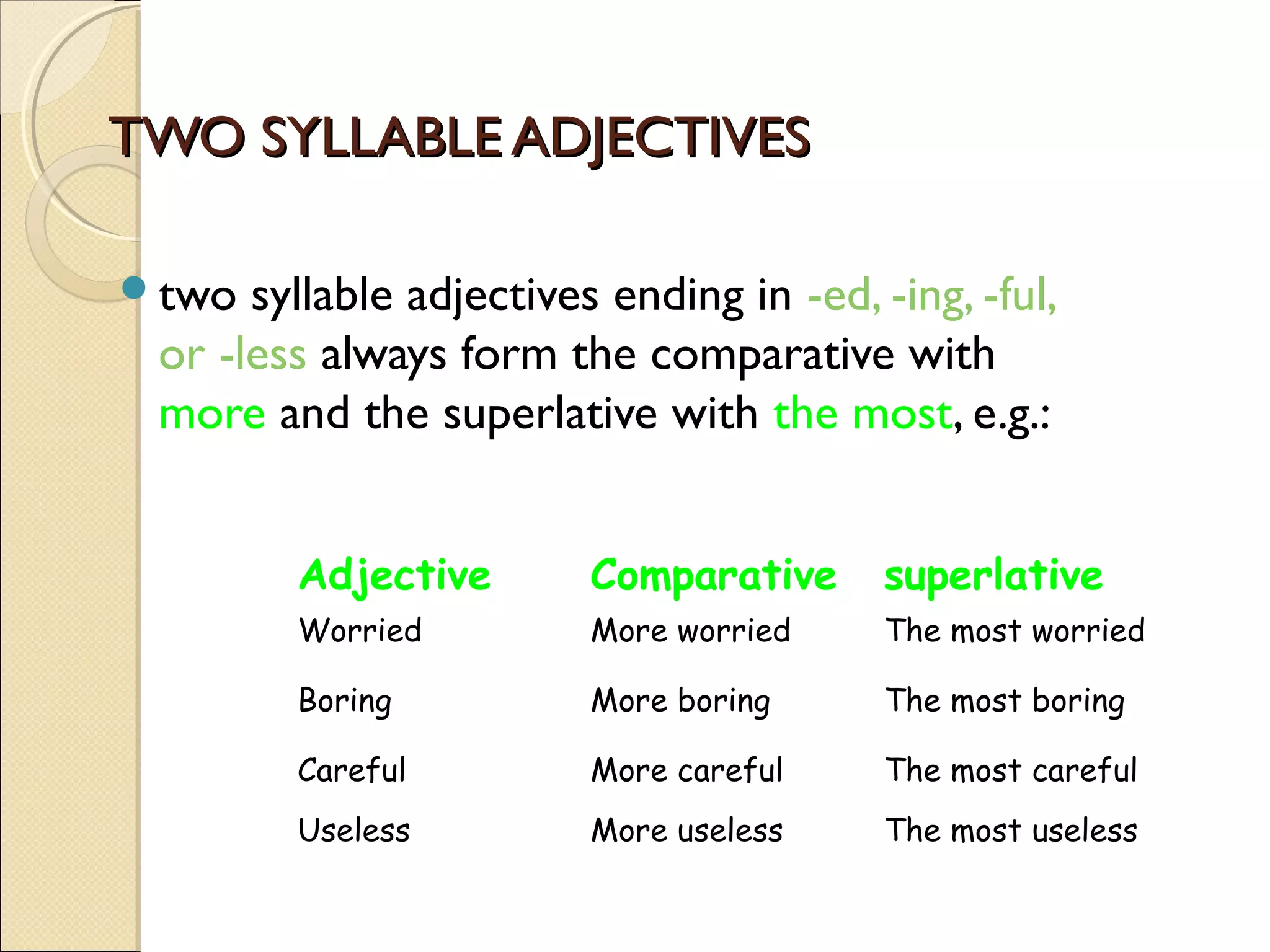 TWO SYLLABLE ADJECTIVES

two syllable adjectives ending in -ed, -ing, -ful, or -less always form the comparative with more and the superlative with the most, e.g.:

| Adjective | Comparative | superlative |
|---|---|---|
| Worried | More worried | The most worried |
| Boring | More boring | The most boring |
| Careful | More careful | The most careful |
| Useless | More useless | The most useless |